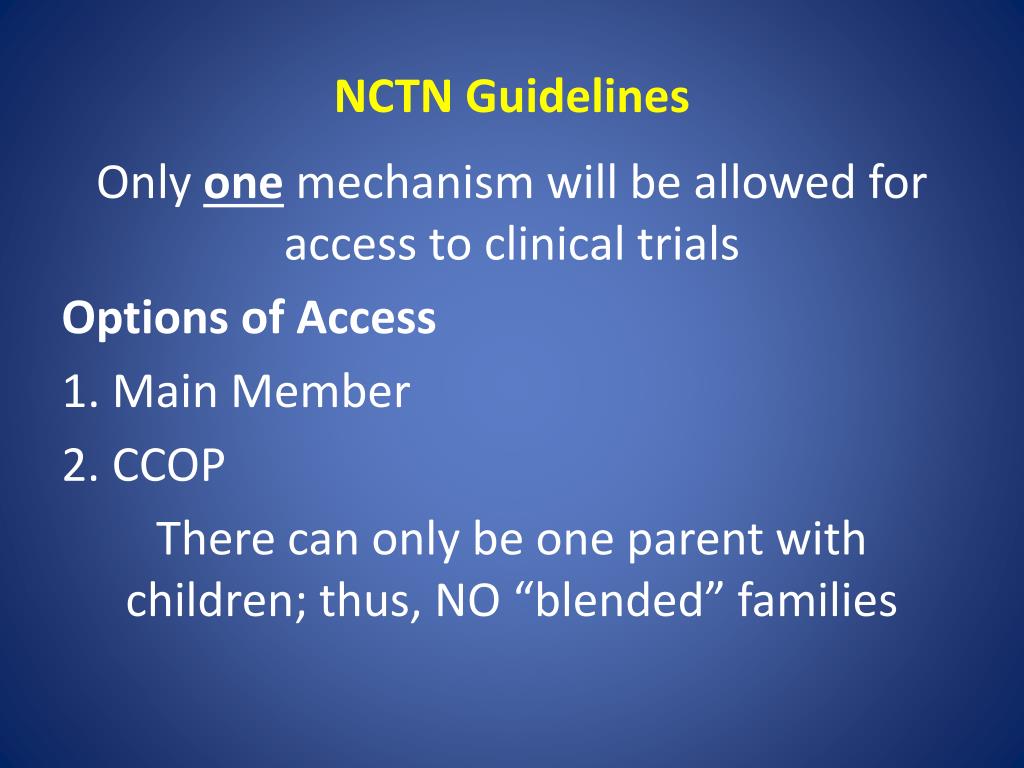 NCTN Guidelines

Only one mechanism will be allowed for access to clinical trials

Options of Access

1. Main Member

2. CCOP

There can only be one parent with children; thus, NO “blended” families